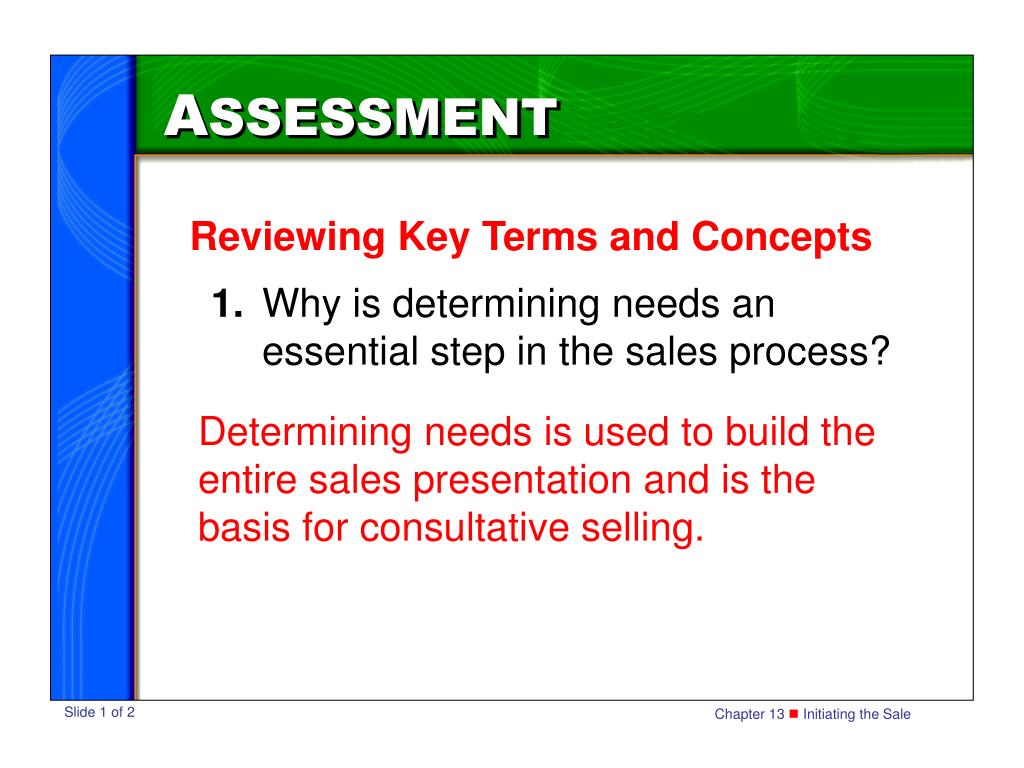 ASSESSMENT

Reviewing Key Terms and Concepts

1. Why is determining needs an essential step in the sales process?

Determining needs is used to build the entire sales presentation and is the basis for consultative selling.

Slide 1 of 2

Chapter 13 ■ Initiating the Sale